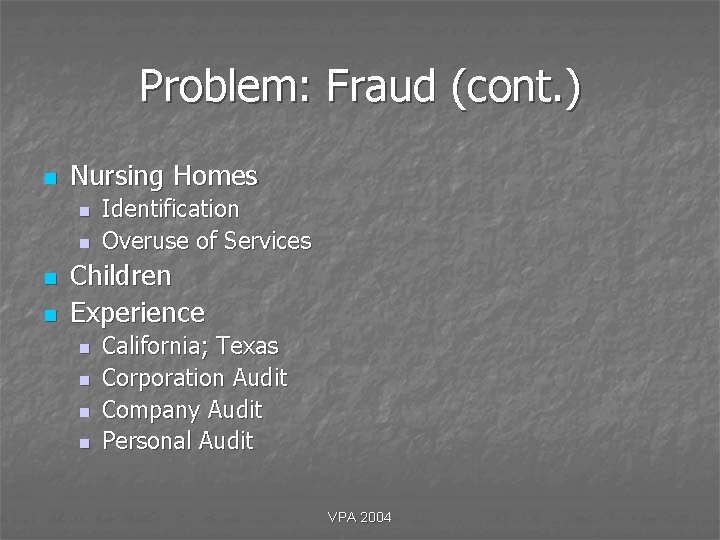 Problem: Fraud (cont.)

- Nursing Homes
  - Identification
  - Overuse of Services
- Children
- Experience
  - California; Texas
  - Corporation Audit
  - Company Audit
  - Personal Audit

VPA 2004